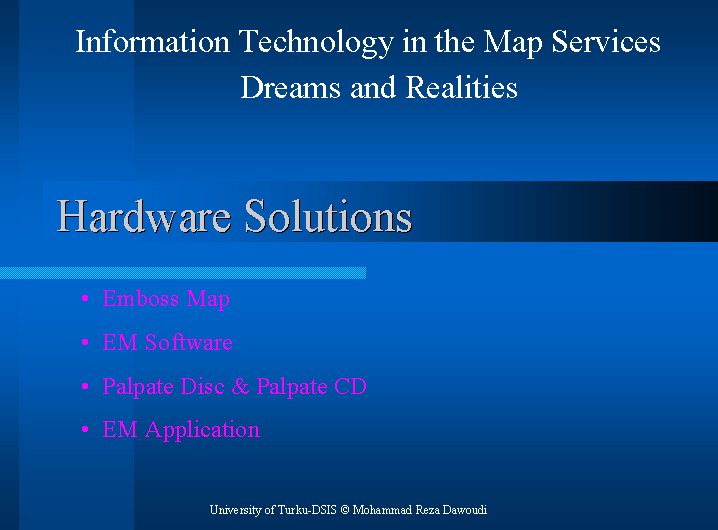 Information Technology in the Map Services
Dreams and Realities

Hardware Solutions

• Emboss Map
• EM Software
• Palpate Disc & Palpate CD
• EM Application

University of Turku-DSIS © Mohammad Reza Dawoudi